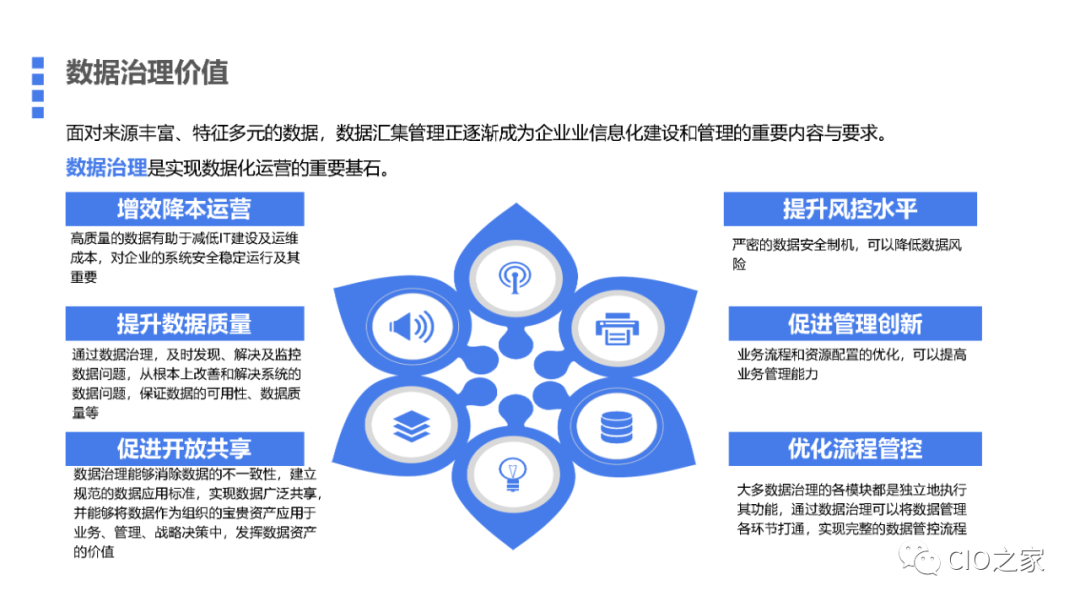 数据治理价值

面对来源丰富、特征多元的数据，数据汇集管理正逐渐成为企业业信息化建设和管理的重要内容与要求。

数据治理是实现数据化运营的重要基石。

增效降本运营

高质量的数据有助于减低IT建设及运维成本，对企业的系统安全稳定运行及其重要

提升数据质量

通过数据治理，及时发现、解决及监控数据问题，从根本上改善和解决系统的数据问题，保证数据的可用性、数据质量等

促进开放共享

数据治理能够消除数据的不一致性，建立规范的数据应用标准，实现数据广泛共享，并能够将数据作为组织的宝贵资产应用于业务、管理、战略决策中，发挥数据资产的价值

提升风控水平

严密的数据安全制机，可以降低数据风险

促进管理创新

业务流程和资源配置的优化，可以提高业务管理能力

优化流程管控

大多数据治理的各模块都是独立地执行其功能，通过数据治理可以将数据管理各环节打通，实现完整的数据管控流程

CIO之家